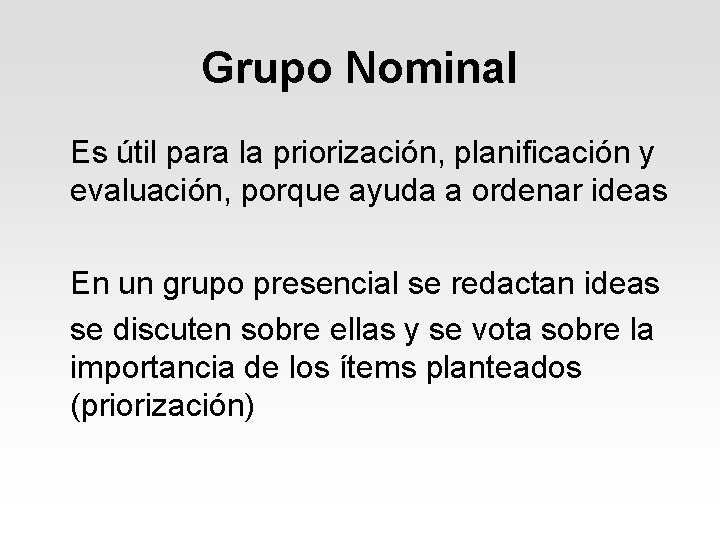 Grupo Nominal

Es útil para la priorización, planificación y evaluación, porque ayuda a ordenar ideas

En un grupo presencial se redactan ideas

se discuten sobre ellas y se vota sobre la importancia de los ítems planteados (priorización)